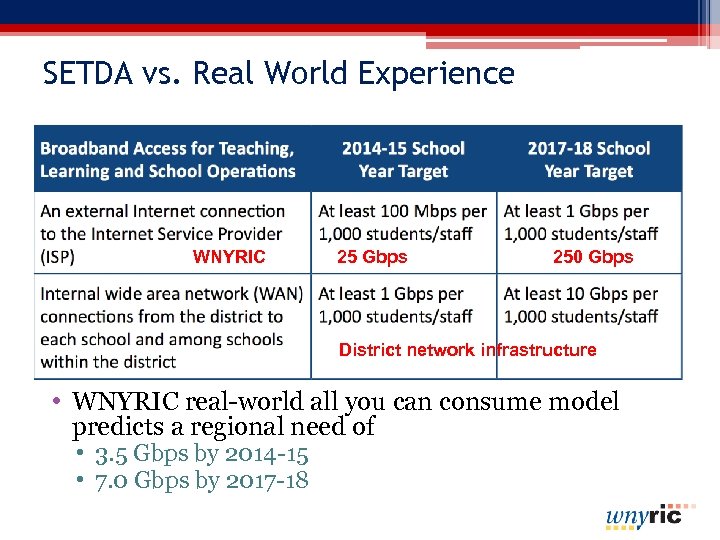 SETDA vs. Real World Experience

| Broadband Access for Teaching, Learning and School Operations | 2014-15 School Year Target | 2017-18 School Year Target |
|---|---|---|
| An external Internet connection to the Internet Service Provider (ISP) WNYRIC | At least 100 Mbps per 1,000 students/staff 25 Gbps | At least 1 Gbps per 1,000 students/staff 250 Gbps |
| Internal wide area network (WAN) connections from the district to each school and among schools within the district | At least 1 Gbps per 1,000 students/staff District network infrastructure | At least 10 Gbps per 1,000 students/staff |

• WNYRIC real-world all you can consume model predicts a regional need of
• 3.5 Gbps by 2014-15
• 7.0 Gbps by 2017-18

wnyric